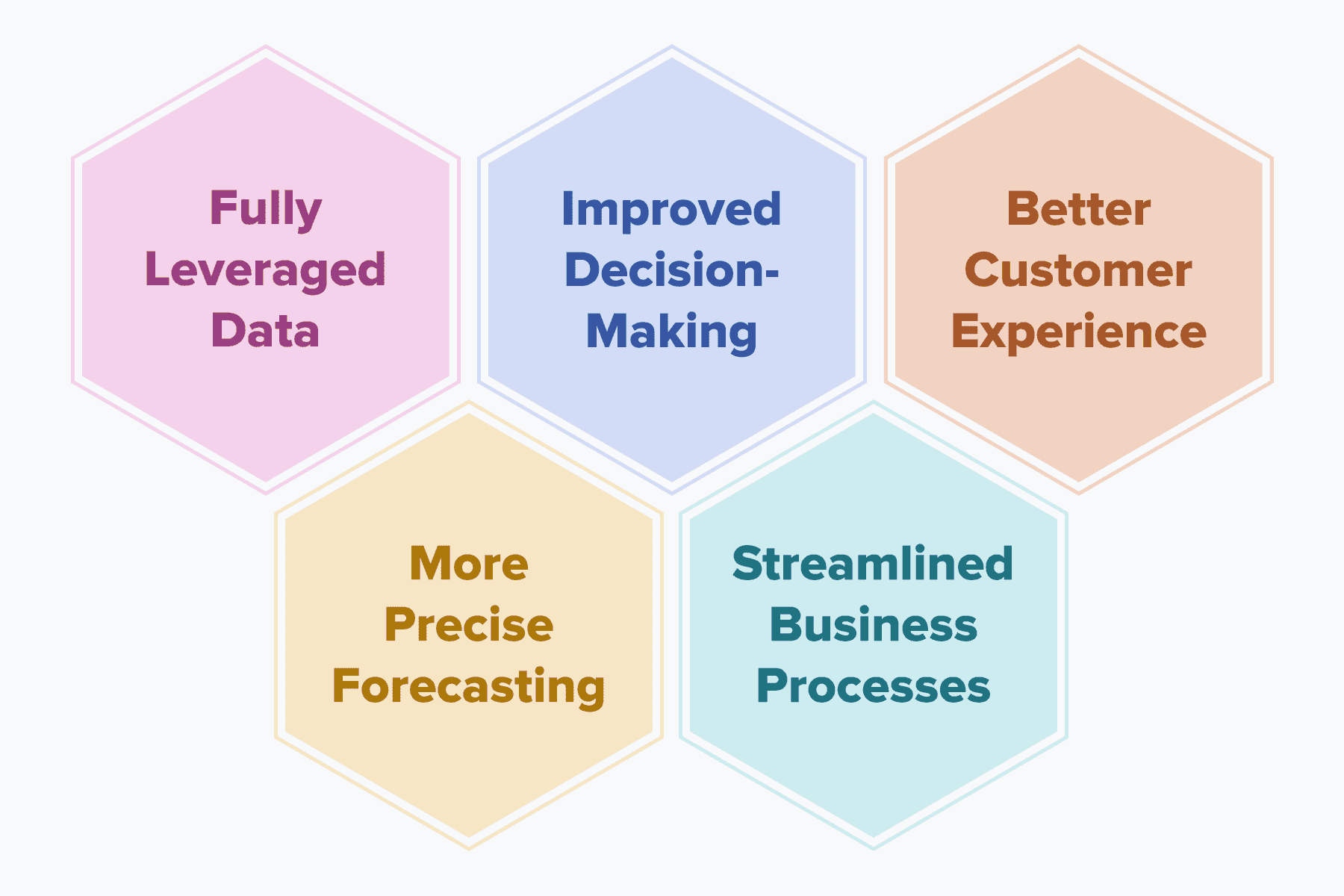 Fully Leveraged Data

Improved Decision-Making

Better Customer Experience

More Precise Forecasting

Streamlined Business Processes